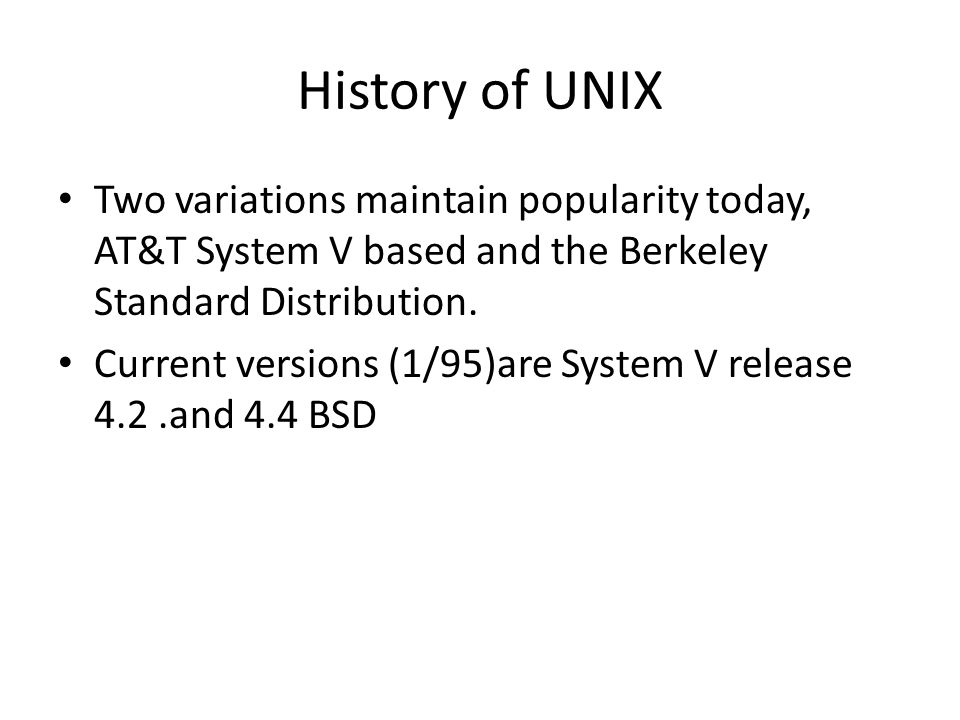 History of UNIX

• Two variations maintain popularity today, AT&T System V based and the Berkeley Standard Distribution.

• Current versions (1/95)are System V release 4.2 .and 4.4 BSD